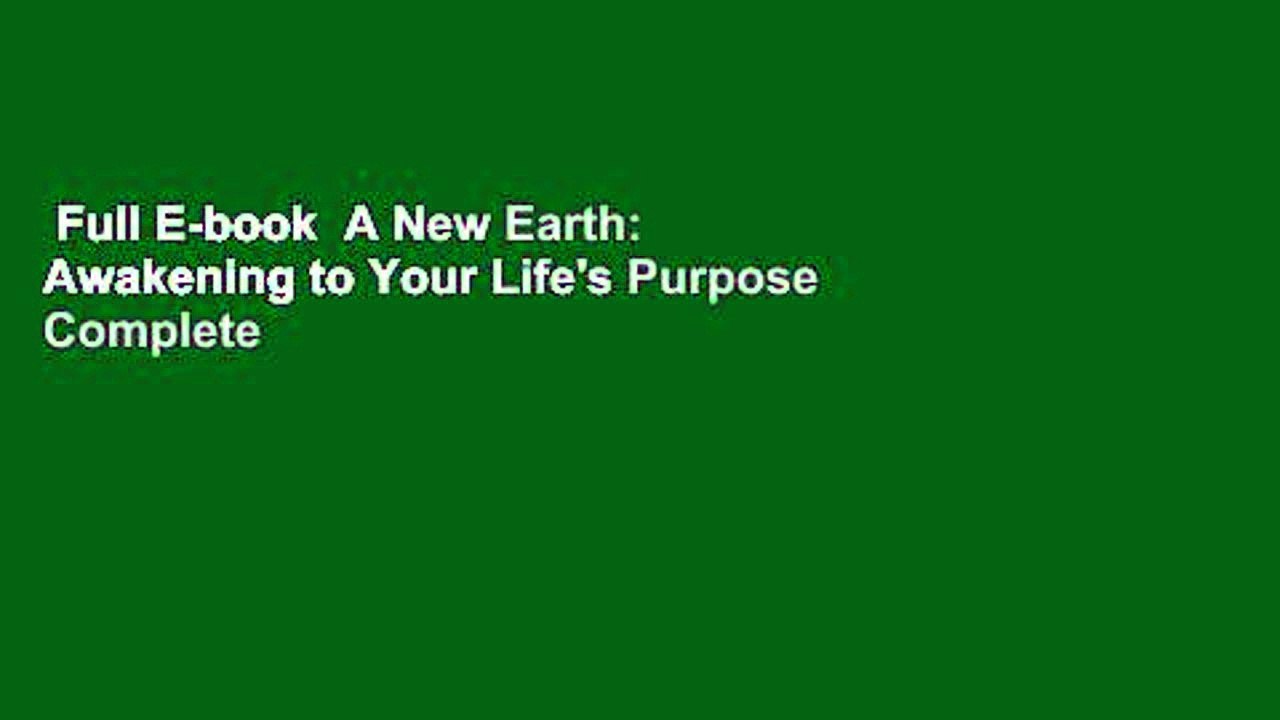 Full E-book A New Earth: Awakening to Your Life's Purpose Complete